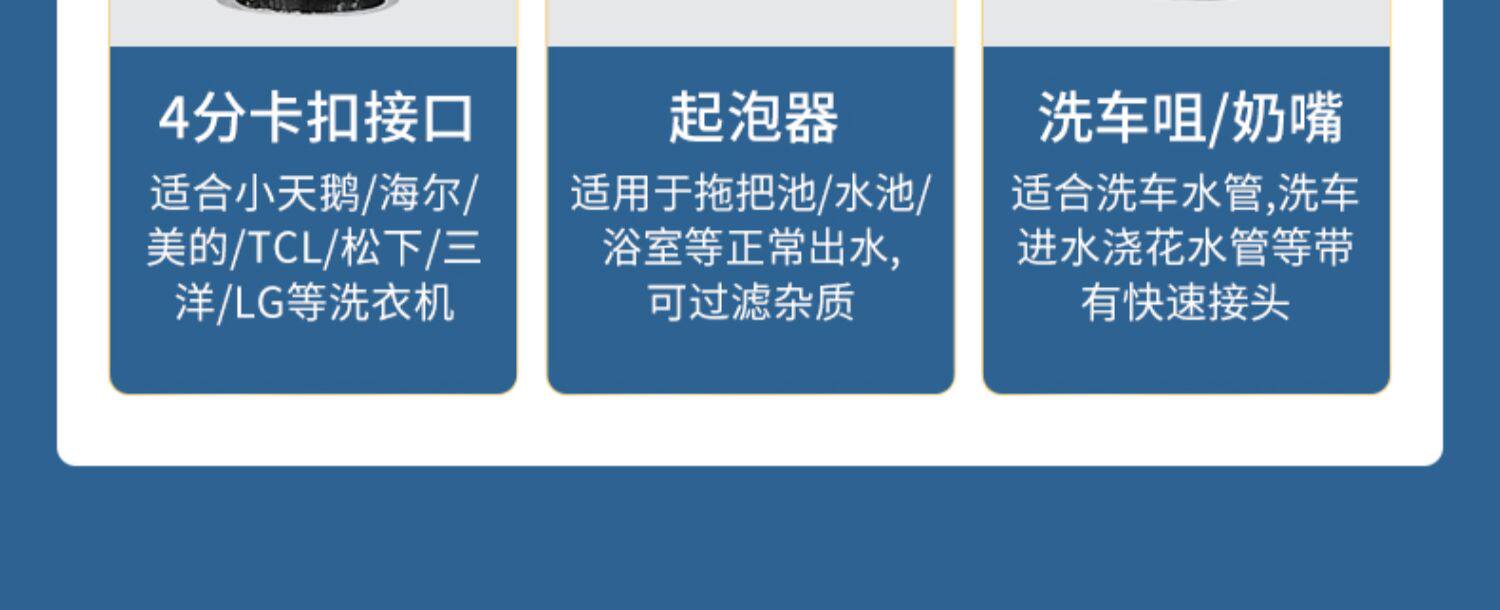 4分卡扣接口

适合小天鹅/海尔/美的/TCL/松下/三洋/LG等洗衣机

起泡器

适用于拖把池/水池/浴室等正常出水,可过滤杂质

洗车咀/奶嘴

适合洗车水管,洗车进水浇花水管等带有快速接头